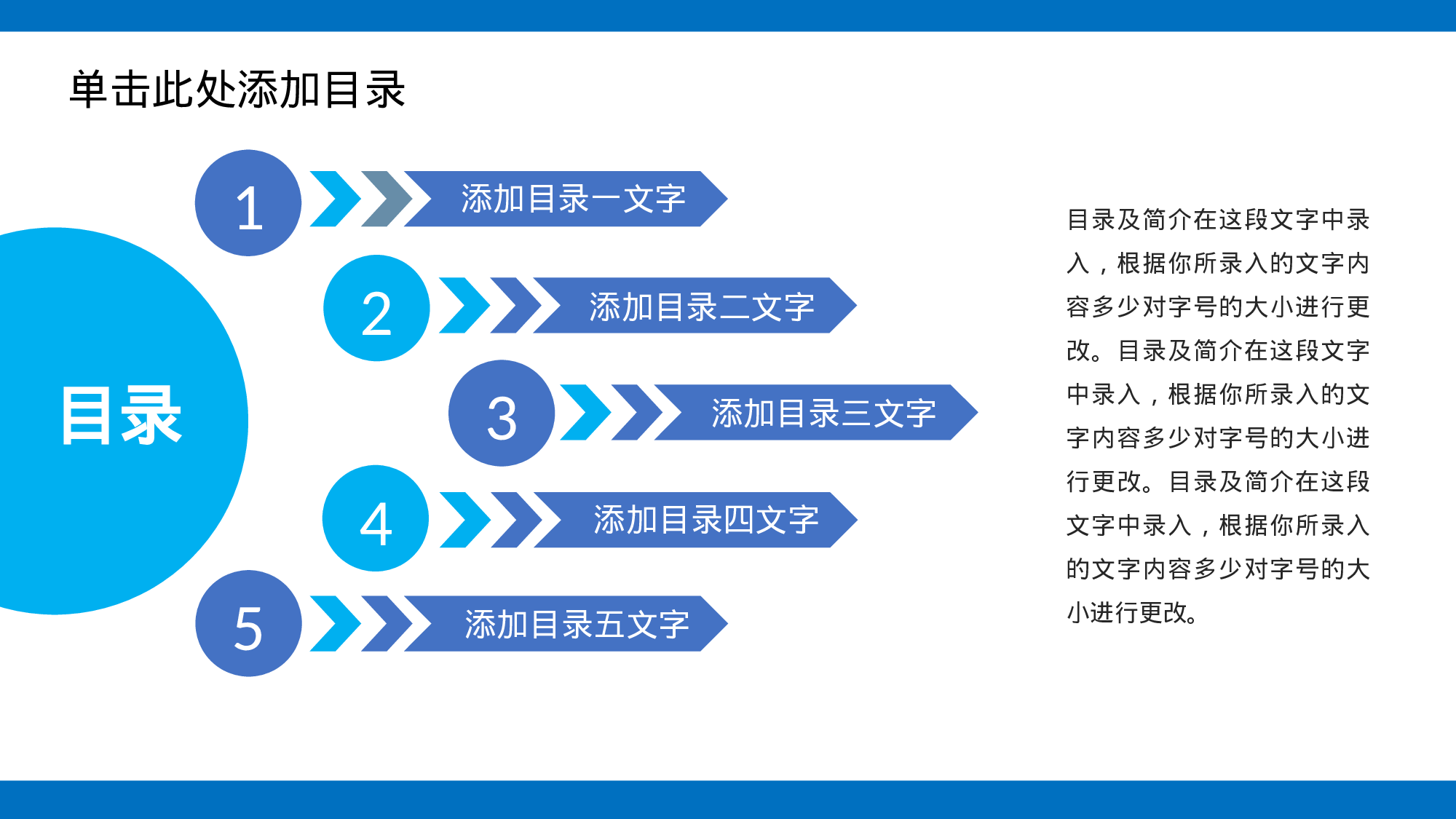 单击此处添加目录

目录

1 添加目录一文字

2 添加目录二文字

3 添加目录三文字

4 添加目录四文字

5 添加目录五文字

目录及简介在这段文字中录入，根据你所录入的文字内容多少对字号的大小进行更改。目录及简介在这段文字中录入，根据你所录入的文字内容多少对字号的大小进行更改。目录及简介在这段文字中录入，根据你所录入的文字内容多少对字号的大小进行更改。